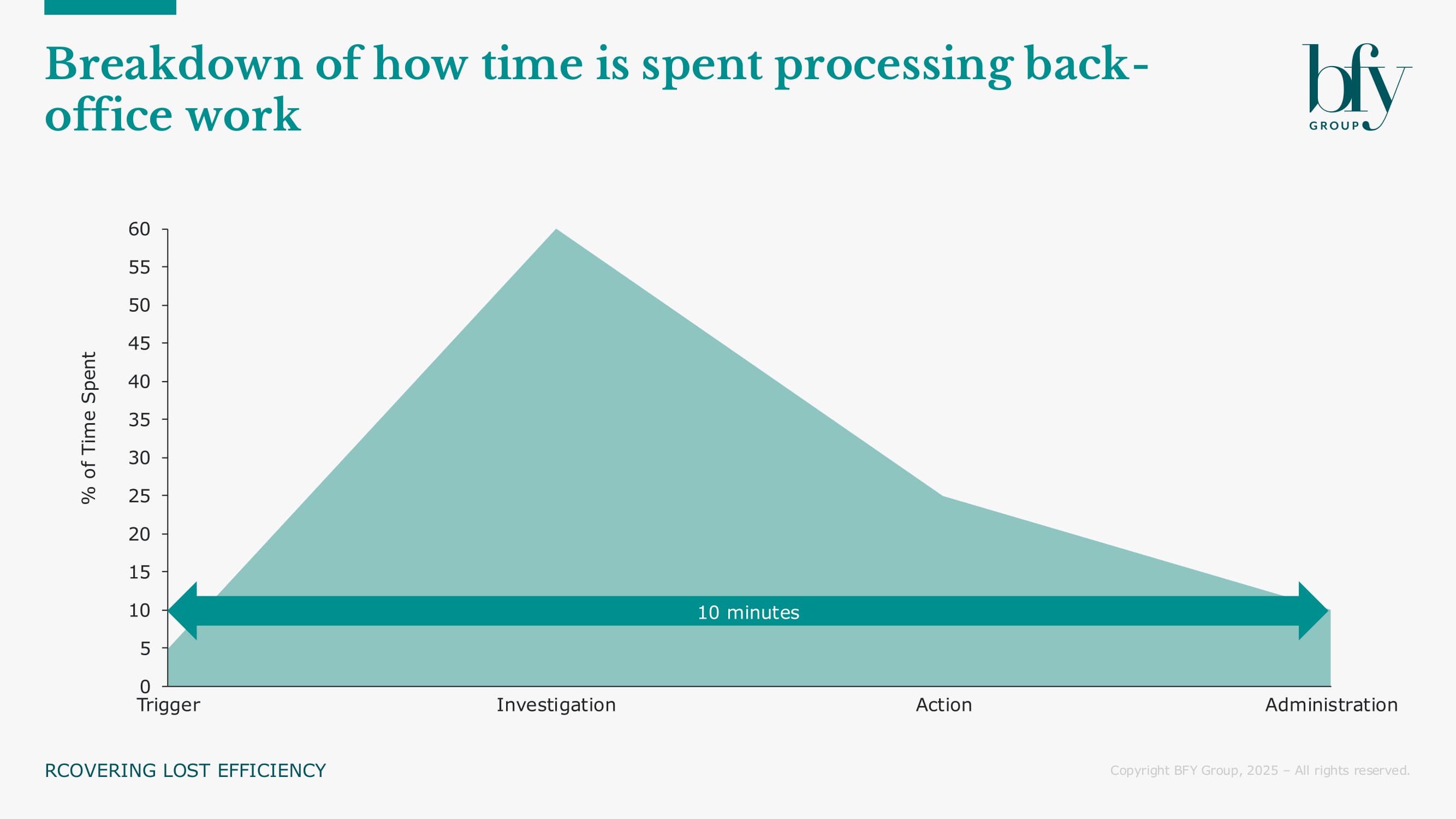 Breakdown of how time is spent processing back-office work

bfy
GROUP

% of Time Spent

60
55
50
45
40
35
30
25
20
15
10
5
0

10 minutes

Trigger
Investigation
Action
Administration

RCOVERING LOST EFFICIENCY

Copyright BFY Group, 2025 – All rights reserved.